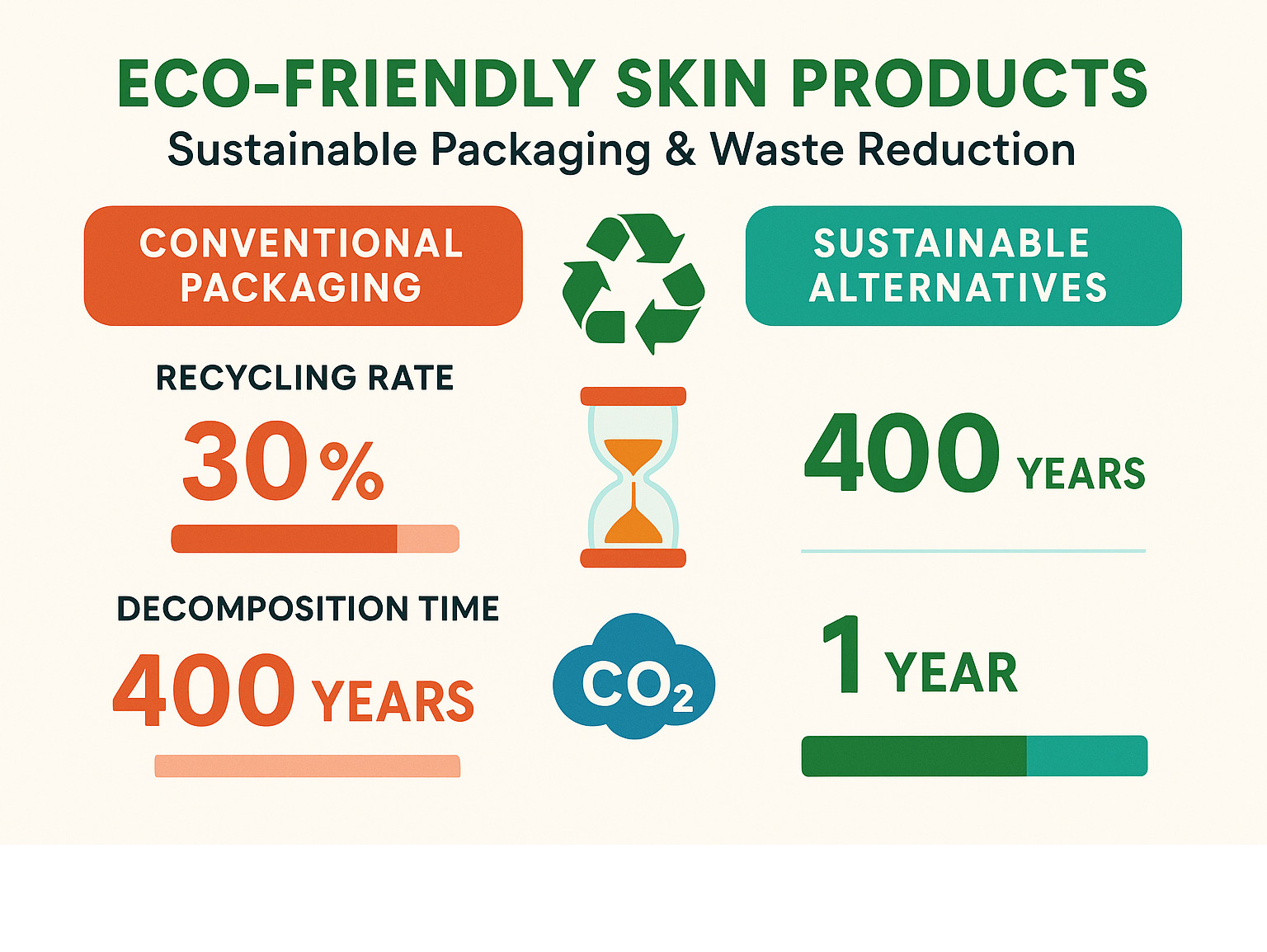 ECO-FRIENDLY SKIN PRODUCTS
Sustainable Packaging & Waste Reduction

CONVENTIONAL PACKAGING

RECYCLING RATE
30%

DECOMPOSITION TIME
400 YEARS

$CO_2$

SUSTAINABLE ALTERNATIVES

400 YEARS

1 YEAR